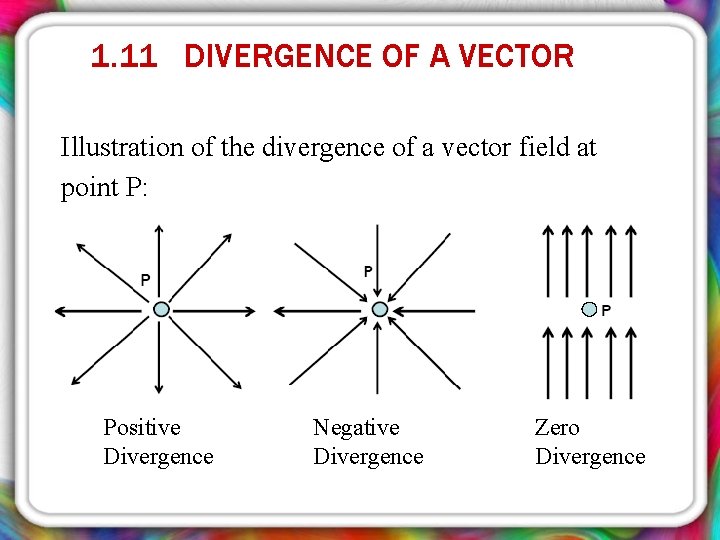 1.11 DIVERGENCE OF A VECTOR

Illustration of the divergence of a vector field at point P:

P

P

P

Positive Divergence

Negative Divergence

Zero Divergence